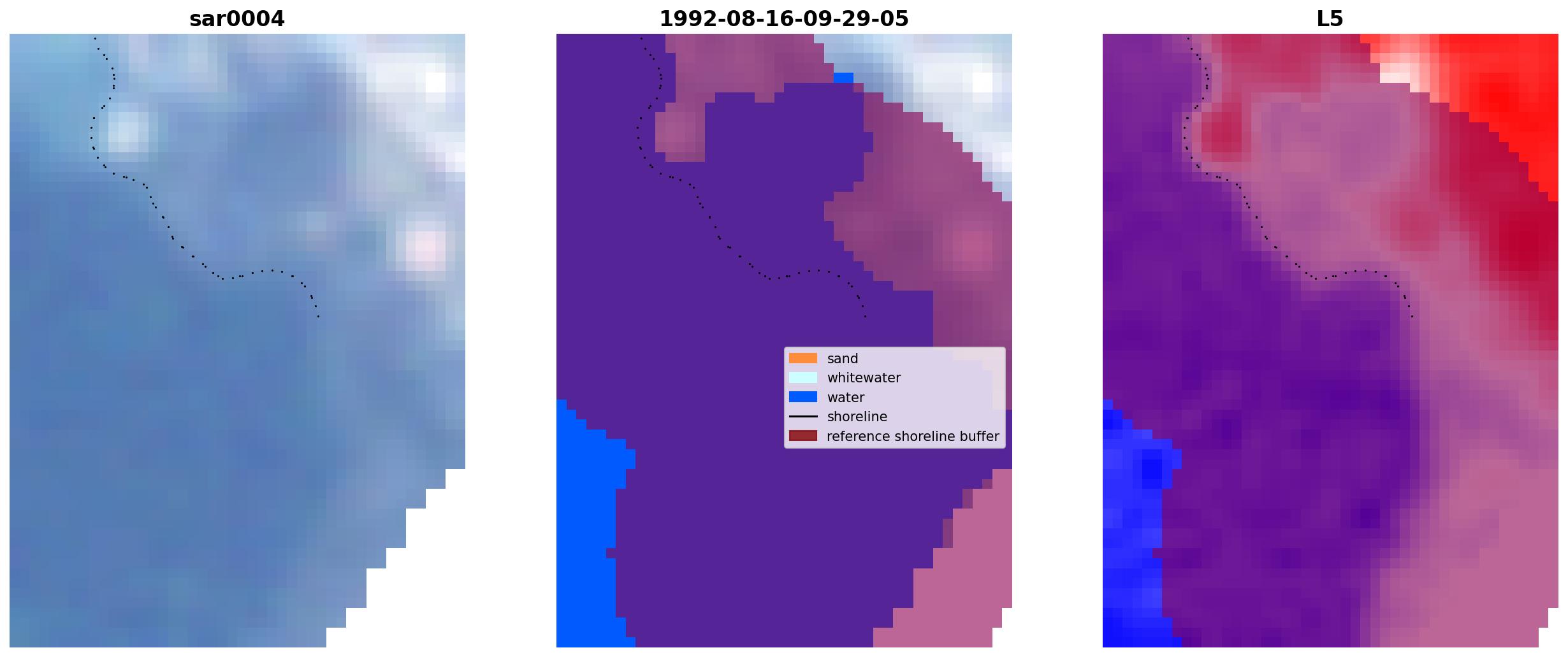 sar0004

1992-08-16-09-29-05

L5

sand
whitewater
water
shoreline
reference shoreline buffer